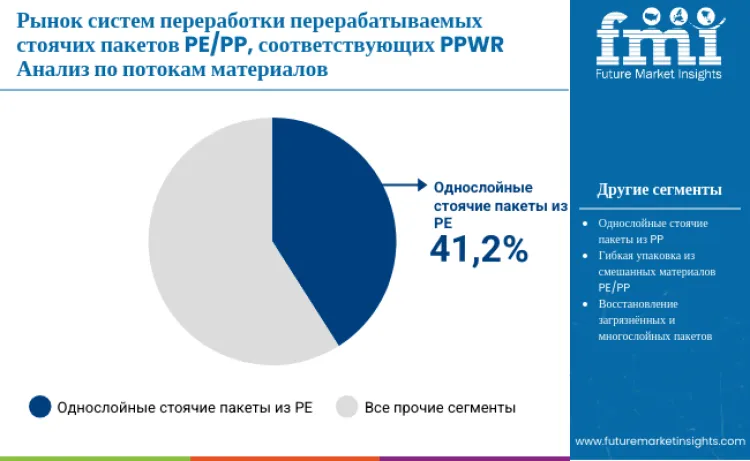 Рынок систем переработки перерабатываемых стоячих пакетов PE/PP, соответствующих PPWR Анализ по потокам материалов

fmi
Future Market Insights

Однослойные стоячие пакеты из PE
41,2%

Другие сегменты

- Однослойные стоячие пакеты из PP
- Гибкая упаковка из смешанных материалов PE/PP
- Восстановление загрязнённых и многослойных пакетов

Однослойные стоячие пакеты из PE
Все прочие сегменты

www.futuremarketinsights.com